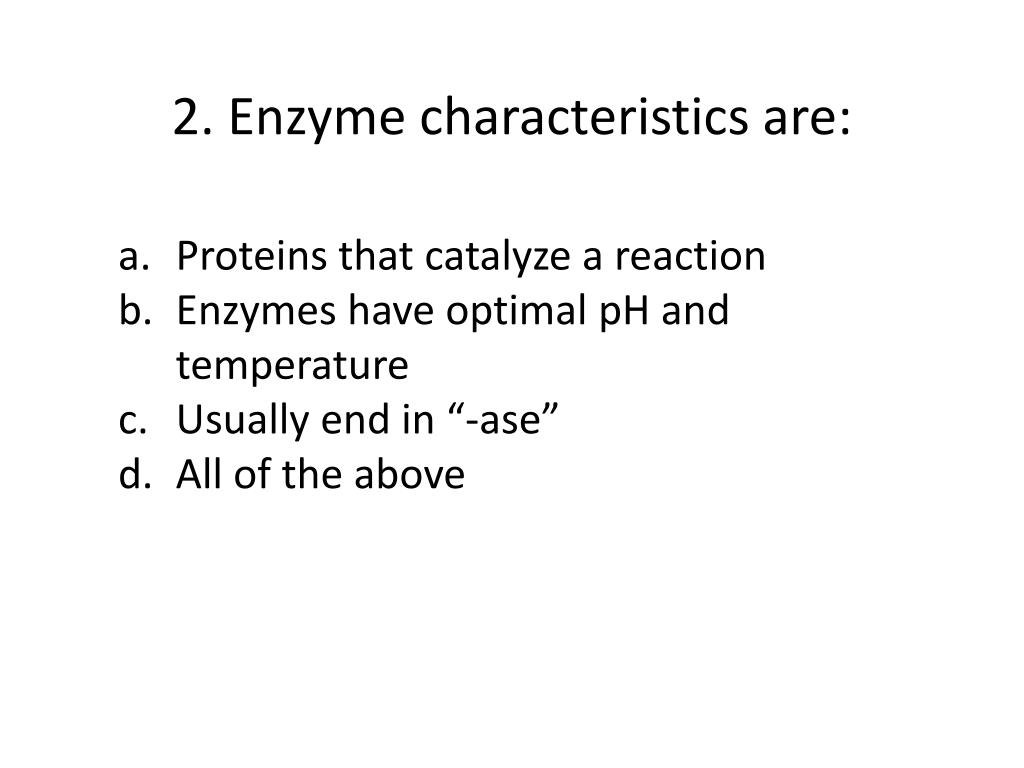 2. Enzyme characteristics are:

a. Proteins that catalyze a reaction
b. Enzymes have optimal pH and temperature
c. Usually end in “-ase”
d. All of the above